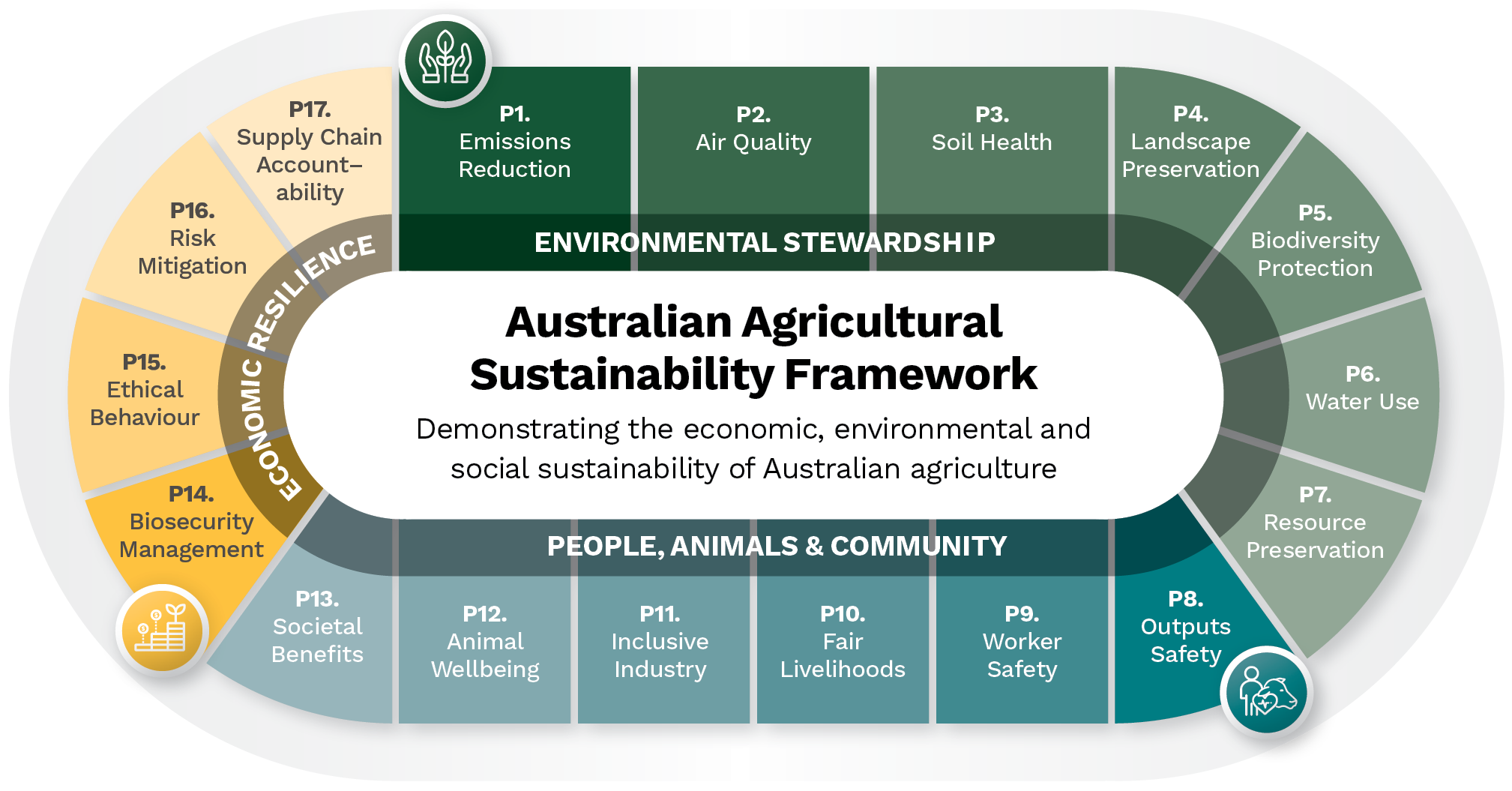 Australian Agricultural Sustainability Framework

Demonstrating the economic, environmental and social sustainability of Australian agriculture

ENVIRONMENTAL STEWARDSHIP

P1. Emissions Reduction

P2. Air Quality

P3. Soil Health

P4. Landscape Preservation

P5. Biodiversity Protection

P6. Water Use

P7. Resource Preservation

PEOPLE, ANIMALS & COMMUNITY

P8. Outputs Safety

P9. Worker Safety

P10. Fair Livelihoods

P11. Inclusive Industry

P12. Animal Wellbeing

P13. Societal Benefits

ECONOMIC RESILIENCE

P14. Biosecurity Management

P15. Ethical Behaviour

P16. Risk Mitigation

P17. Supply Chain Account–ability